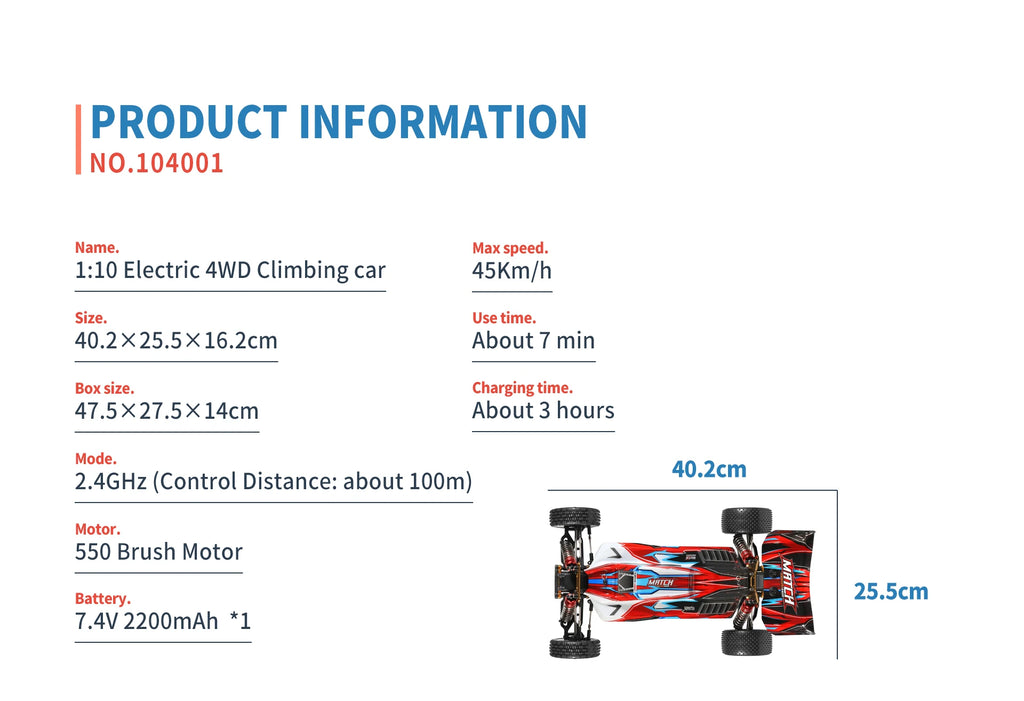 PRODUCT INFORMATION
NO.104001

Name.
1:10 Electric 4WD Climbing car

Size.
40.2×25.5×16.2cm

Box size.
47.5×27.5×14cm

Mode.
2.4GHz (Control Distance: about 100m)

Motor.
550 Brush Motor

Battery.
7.4V 2200mAh *1

Max speed.
45Km/h

Use time.
About 7 min

Charging time.
About 3 hours

40.2cm

25.5cm

MATCH

MATCH